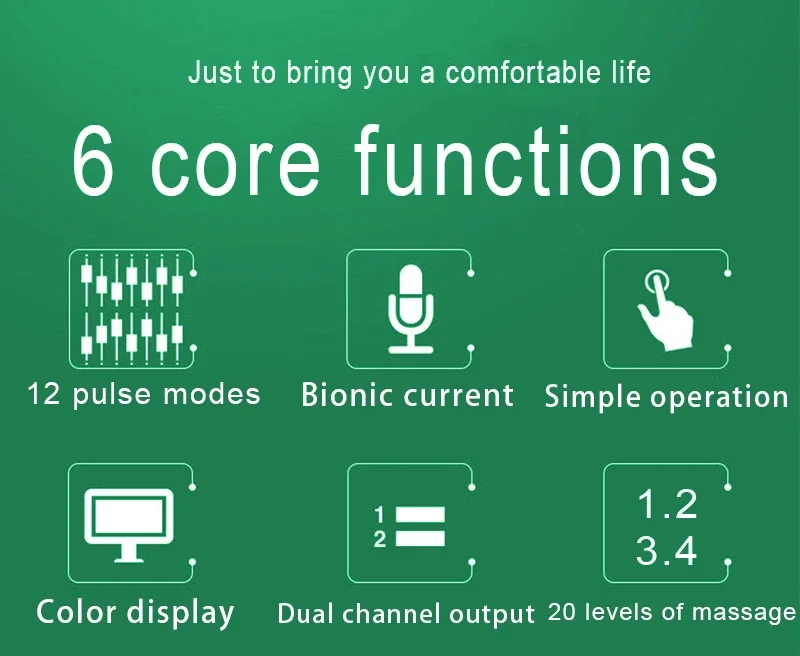 Just to bring you a comfortable life

6 core functions

12 pulse modes

Bionic current

Simple operation

Color display

1
2

Dual channel output

1.2
3.4

20 levels of massage